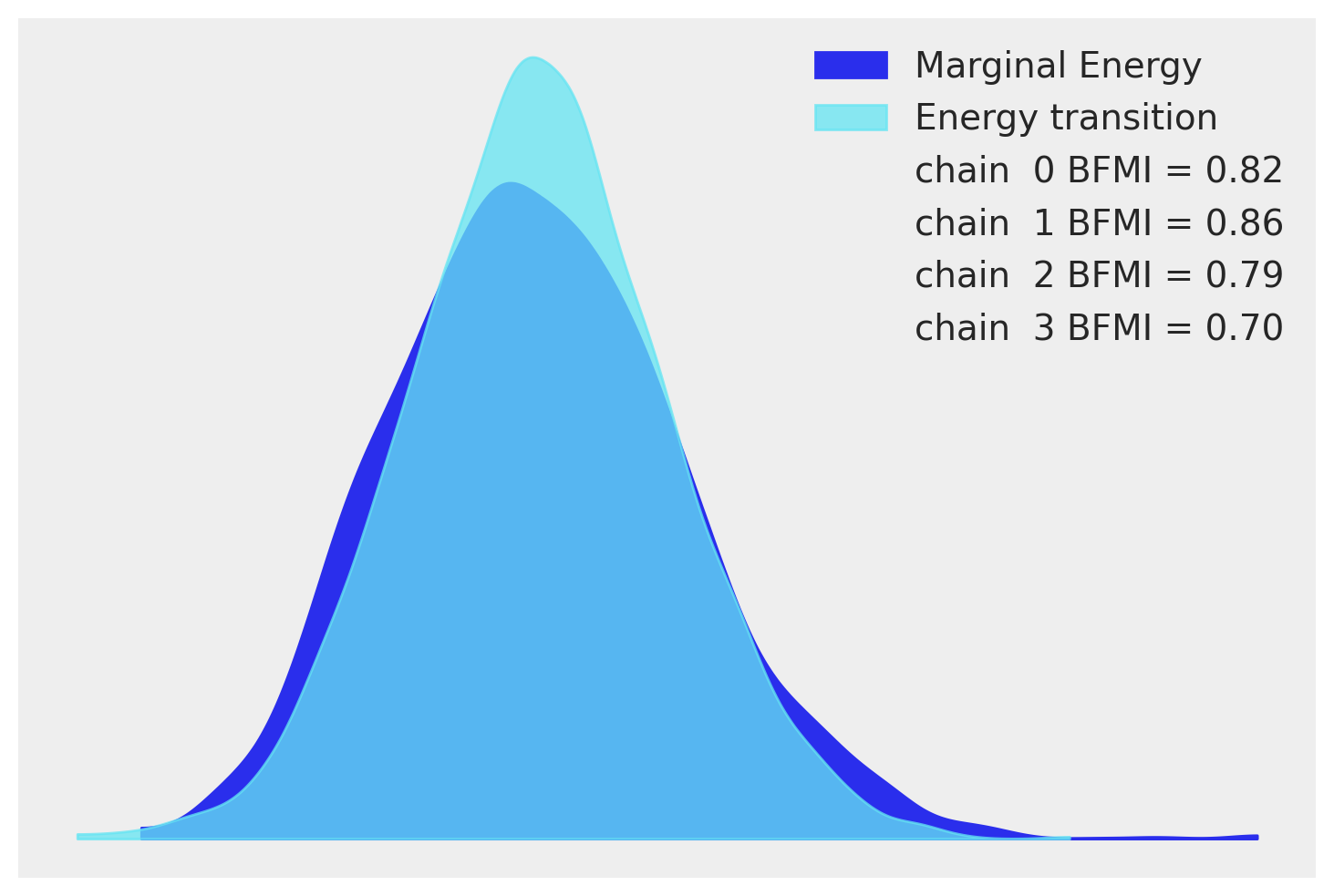 Marginal Energy
Energy transition
chain 0 BFMI = 0.82
chain 1 BFMI = 0.86
chain 2 BFMI = 0.79
chain 3 BFMI = 0.70